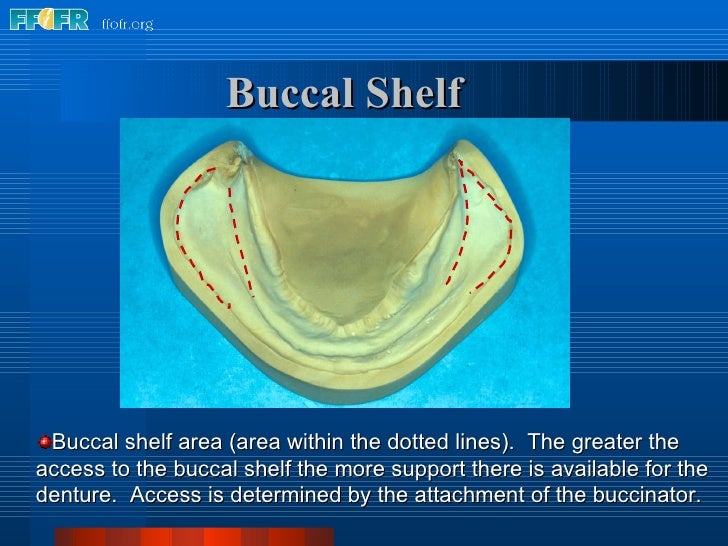 FFOFR ffofr.org

Buccal Shelf

Buccal shelf area (area within the dotted lines). The greater the access to the buccal shelf the more support there is available for the denture. Access is determined by the attachment of the buccinator.